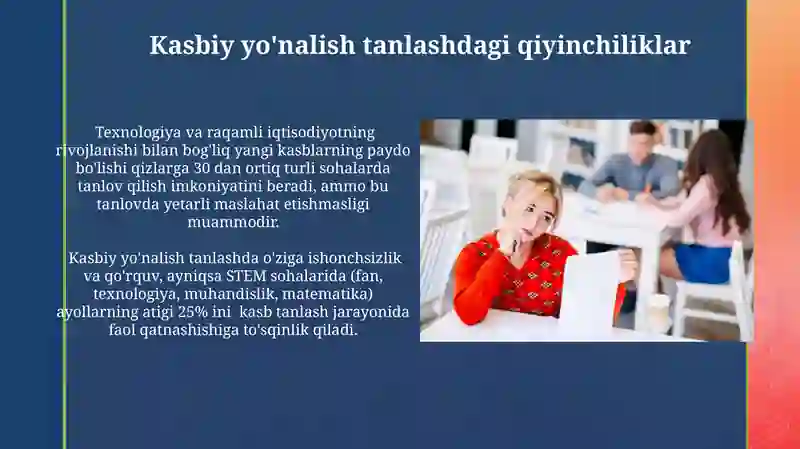 Kasbiy yo'nalish tanlashdagi qiyinchiliklar

Texnologiya va raqamli iqtisodiyotning rivojlanishi bilan bog'liq yangi kasblarning paydo bo'lishi qizlarga 30 dan ortiq turli sohalarda tanlov qilish imkoniyatini beradi, ammo bu tanlovda yetarli maslahat etishmasligi muammodir.

Kasbiy yo'nalish tanlashda o'ziga ishonchsizlik va qo'rquv, ayniqsa STEM sohalarida (fan, texnologiya, muhandislik, matematika) ayollarning atigi 25% ini kasb tanlash jarayonida faol qatnashishiga to'sqinlik qiladi.